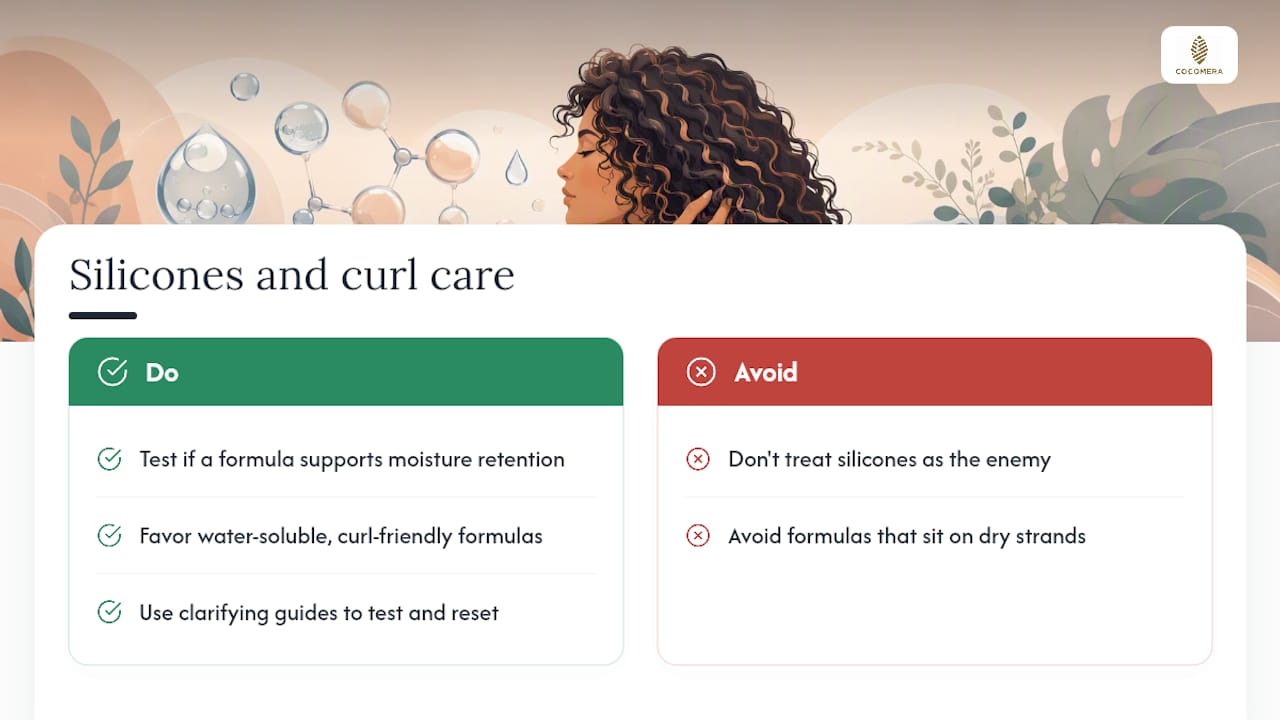 COCOMERA

Silicones and curl care

Do

Test if a formula supports moisture retention

Favor water-soluble, curl-friendly formulas

Use clarifying guides to test and reset

Avoid

Don't treat silicones as the enemy

Avoid formulas that sit on dry strands